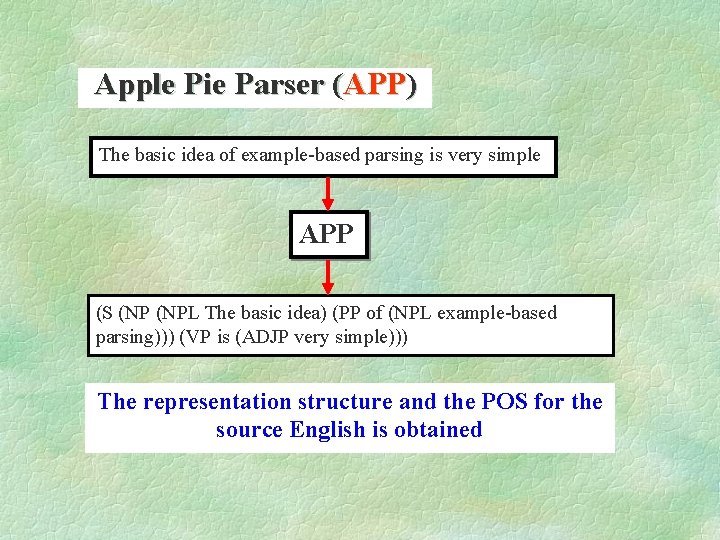 Apple Pie Parser (APP)

The basic idea of example-based parsing is very simple

APP

(S (NP (NPL The basic idea) (PP of (NPL example-based parsing))) (VP is (ADJP very simple)))

The representation structure and the POS for the source English is obtained